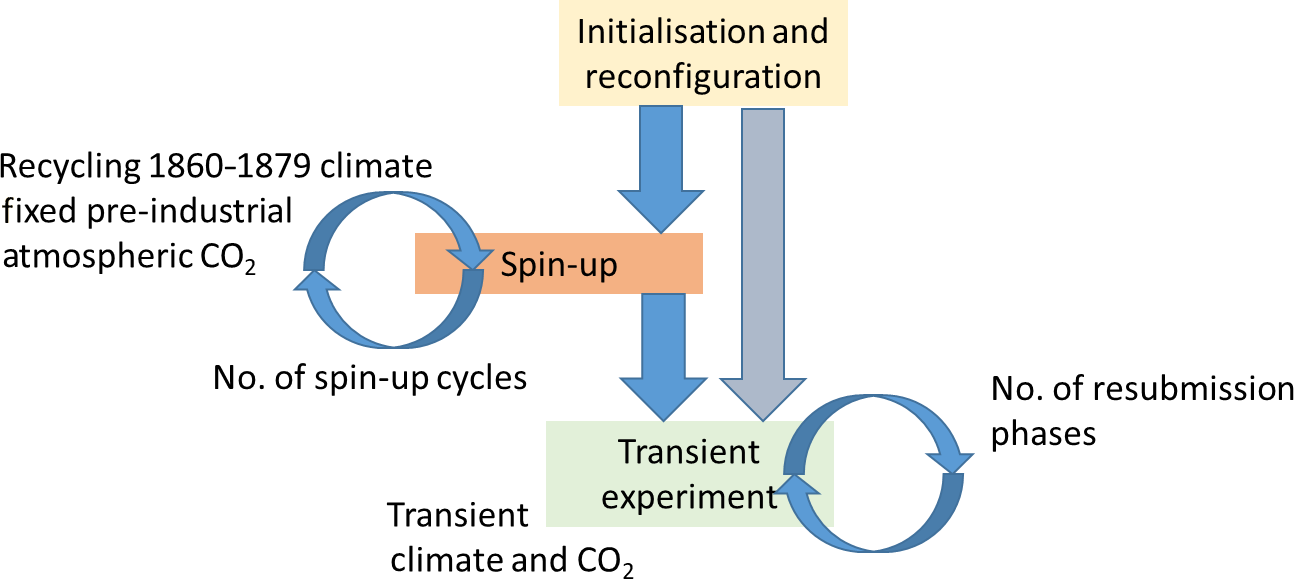 Initialisation and reconfiguration

Recycling 1860-1879 climate fixed pre-industrial atmospheric $CO_2$

Spin-up

No. of spin-up cycles

No. of resubmission phases

Transient experiment

Transient climate and $CO_2$